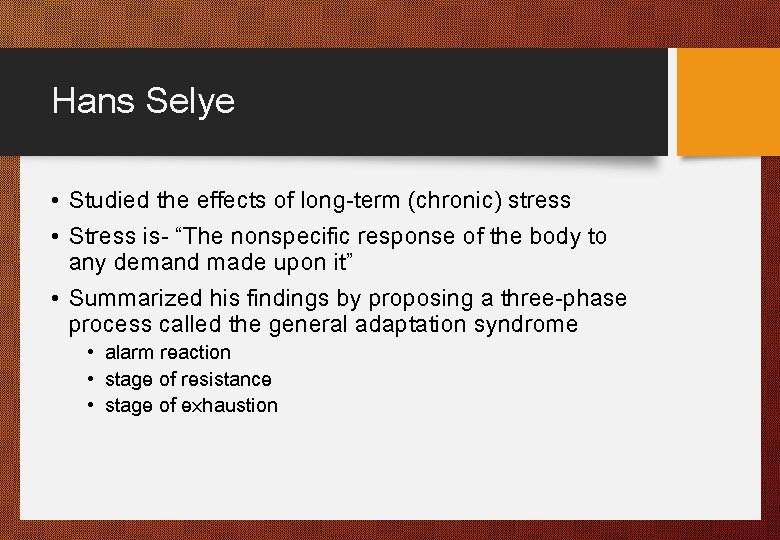 Hans Selye

• Studied the effects of long-term (chronic) stress
• Stress is- “The nonspecific response of the body to any demand made upon it”
• Summarized his findings by proposing a three-phase process called the general adaptation syndrome
  • alarm reaction
  • stage of resistance
  • stage of exhaustion